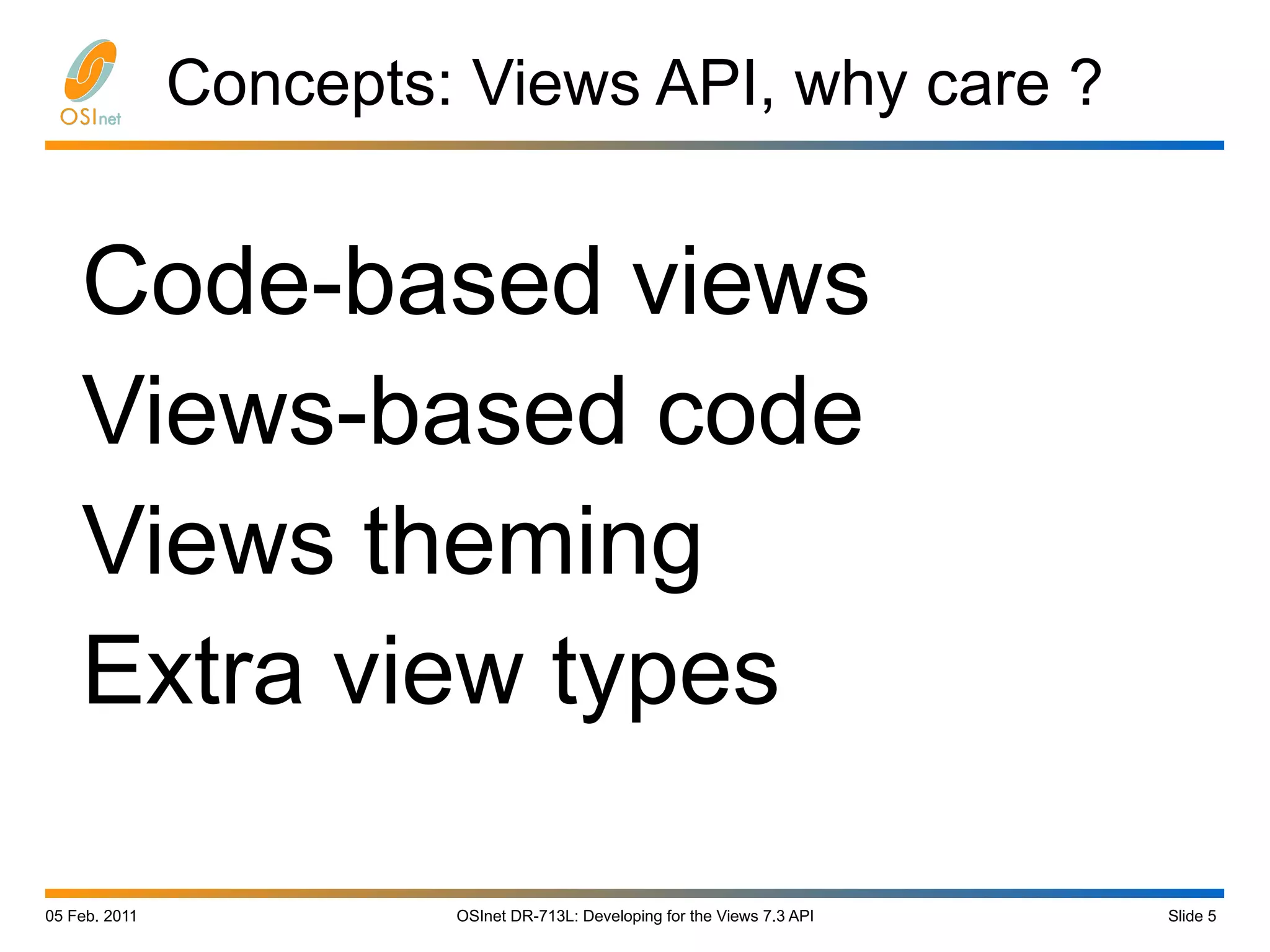 OSInet

Concepts: Views API, why care ?

Code-based views

Views-based code

Views theming

Extra view types

05 Feb. 2011

OSInet DR-713L: Developing for the Views 7.3 API

Slide 5